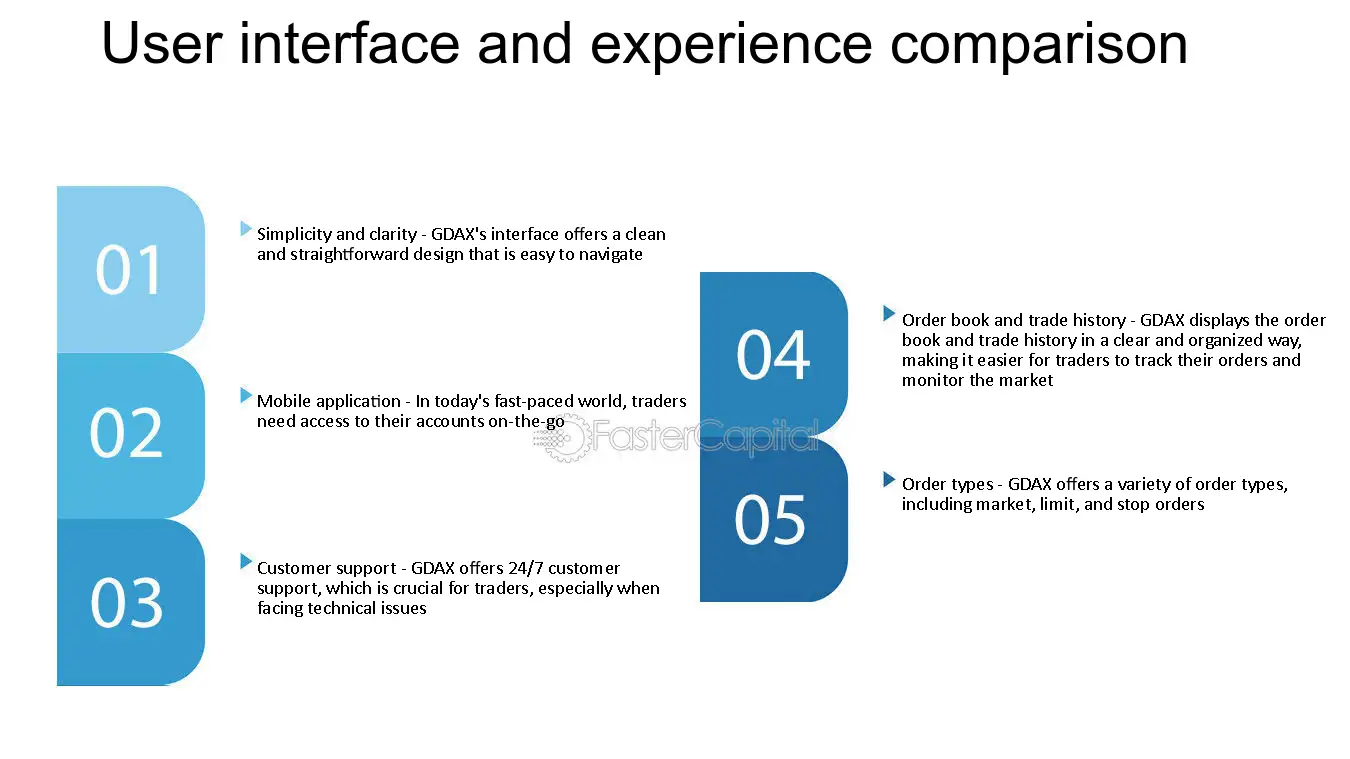 User interface and experience comparison

01

Simplicity and clarity - GDAX's interface offers a clean and straightforward design that is easy to navigate

02

Mobile application - In today's fast-paced world, traders need access to their accounts on-the-go

03

Customer support - GDAX offers 24/7 customer support, which is crucial for traders, especially when facing technical issues

04

Order book and trade history - GDAX displays the order book and trade history in a clear and organized way, making it easier for traders to track their orders and monitor the market

05

Order types - GDAX offers a variety of order types, including market, limit, and stop orders

FasterCapital